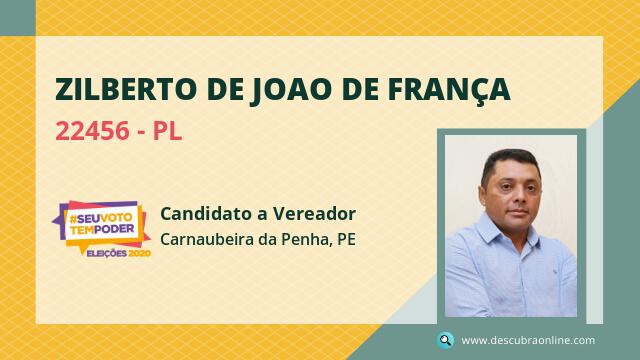 ZILBERTO DE JOAO DE FRANÇA

22456 - PL

#SEUVOTO TEMPODER
ELEIÇÕES 2020

Candidato a Vereador
Carnaubeira da Penha, PE

www.descubraonline.com